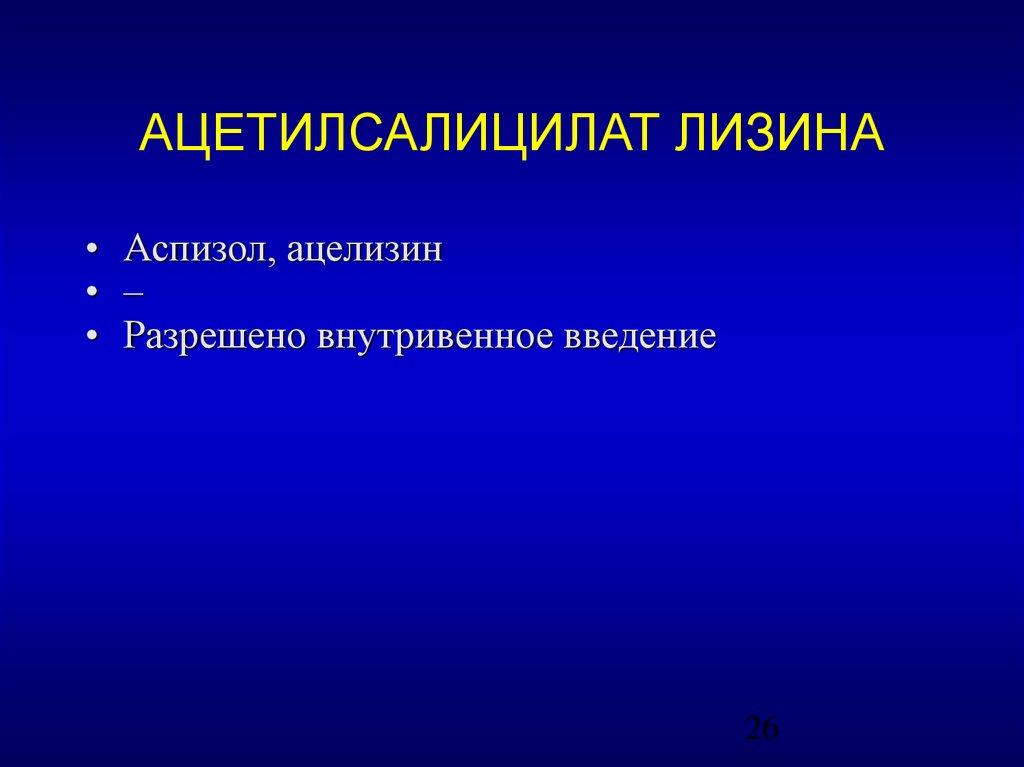 АЦЕТИЛСАЛИЦИЛАТ ЛИЗИНА

• Аспизол, ацелизин
• –
• Разрешено внутривенное введение

26